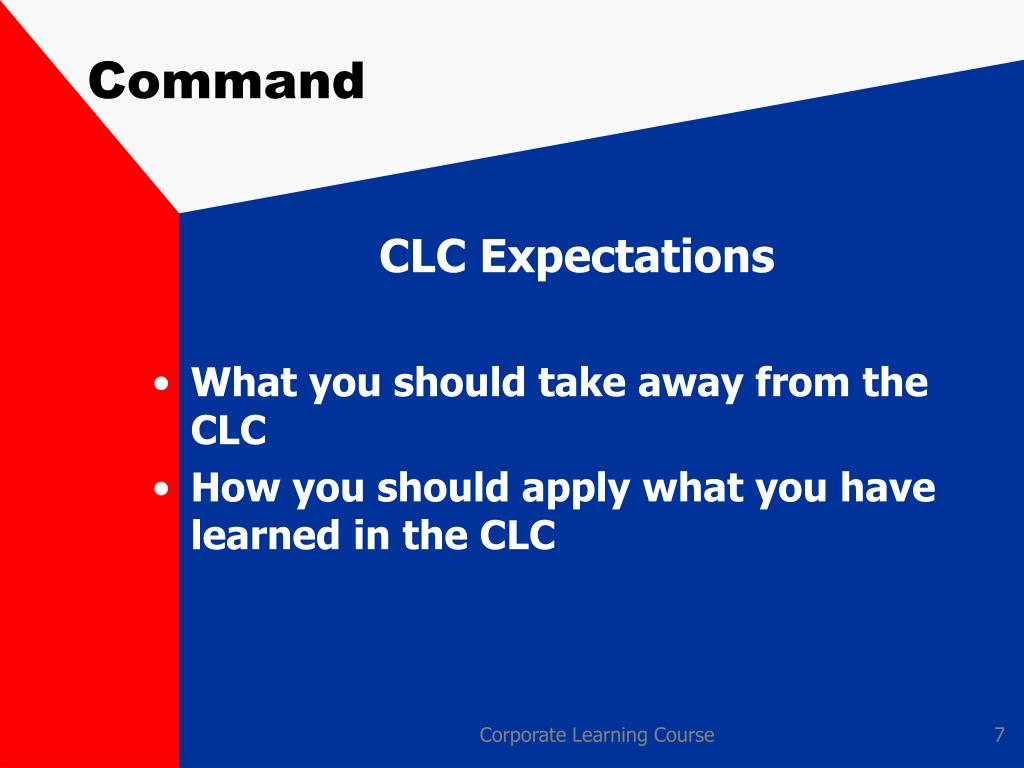 Command

CLC Expectations

• What you should take away from the CLC
• How you should apply what you have learned in the CLC

Corporate Learning Course

7